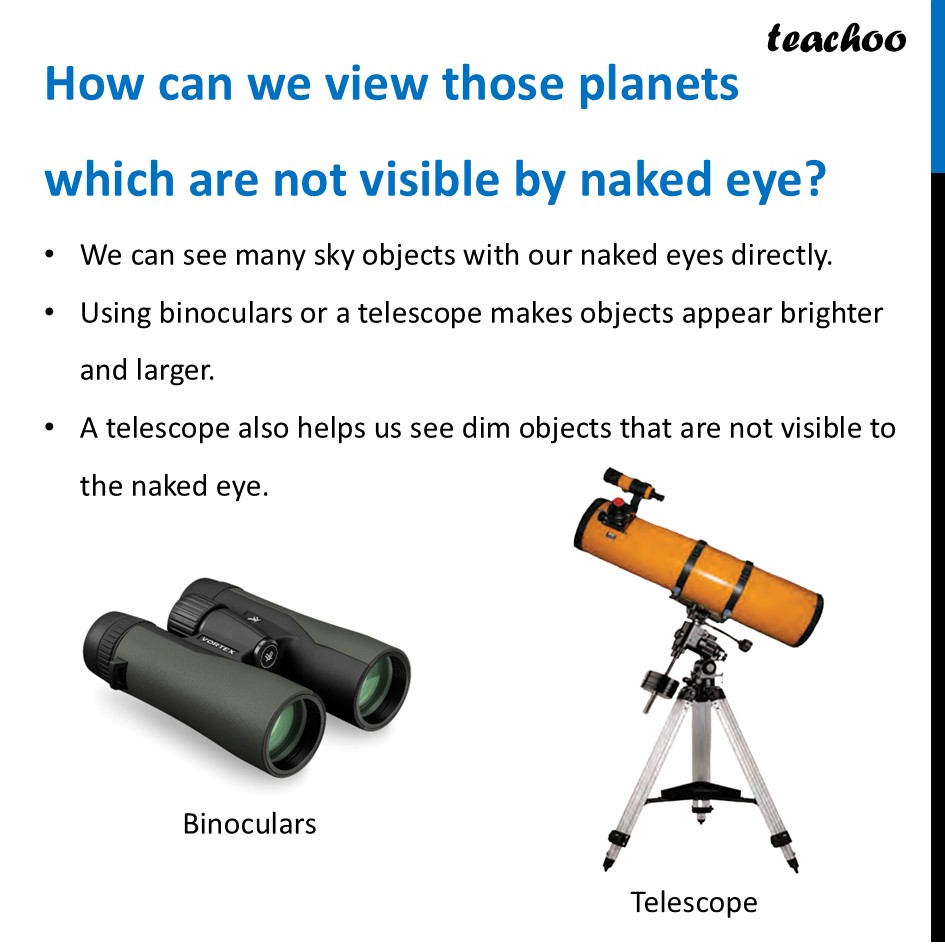 teachoo

How can we view those planets which are not visible by naked eye?

• We can see many sky objects with our naked eyes directly.
• Using binoculars or a telescope makes objects appear brighter and larger.
• A telescope also helps us see dim objects that are not visible to the naked eye.

VORTEX

Binoculars

Telescope